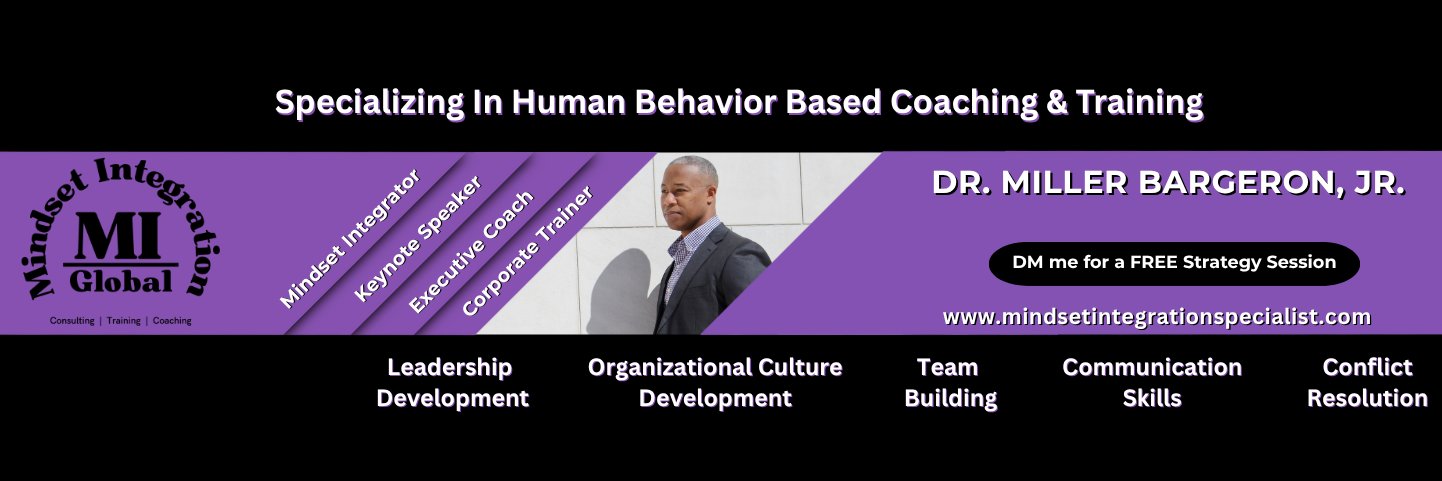 Specializing In Human Behavior Based Coaching & Training

Mindset Integration
MI
Global
Consulting | Training | Coaching

Mindset Integrator
Keynote Speaker
Executive Coach
Corporate Trainer

DR. MILLER BARGERON, JR.

DM me for a FREE Strategy Session

www.mindsetintegrationspecialist.com

Leadership Development

Organizational Culture Development

Team Building

Communication Skills

Conflict Resolution